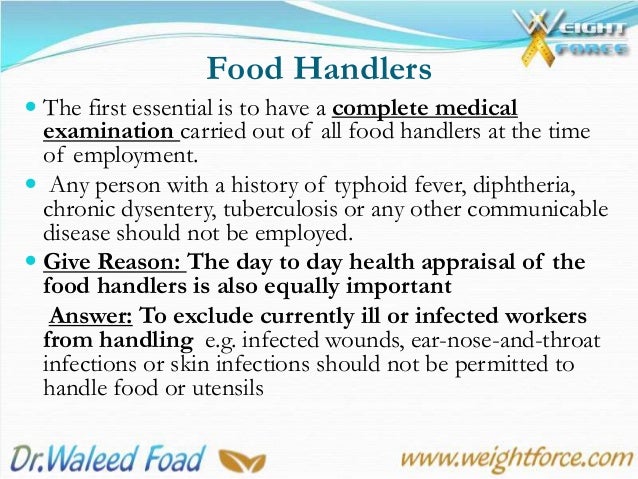 WEIGHT FORCE

Food Handlers

The first essential is to have a complete medical examination carried out of all food handlers at the time of employment.

Any person with a history of typhoid fever, diphtheria, chronic dysentery, tuberculosis or any other communicable disease should not be employed.

Give Reason: The day to day health appraisal of the food handlers is also equally important

Answer: To exclude currently ill or infected workers from handling e.g. infected wounds, ear-nose-and-throat infections or skin infections should not be permitted to handle food or utensils

Dr.Waleed Foad

www.weightforce.com